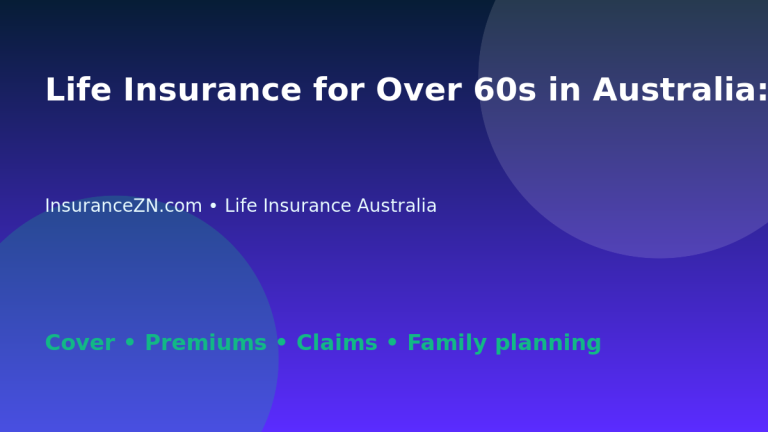 Life Insurance for Over 60s in Australia:

InsuranceZN.com • Life Insurance Australia

Cover • Premiums • Claims • Family planning